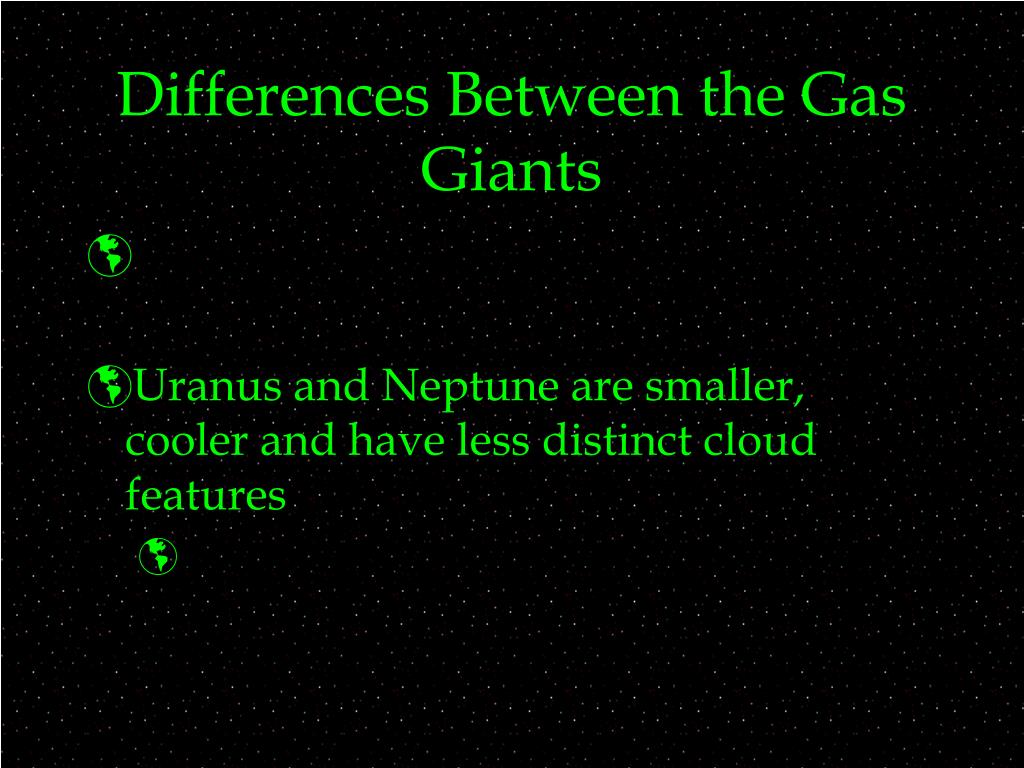 Differences Between the Gas Giants

Uranus and Neptune are smaller, cooler and have less distinct cloud features